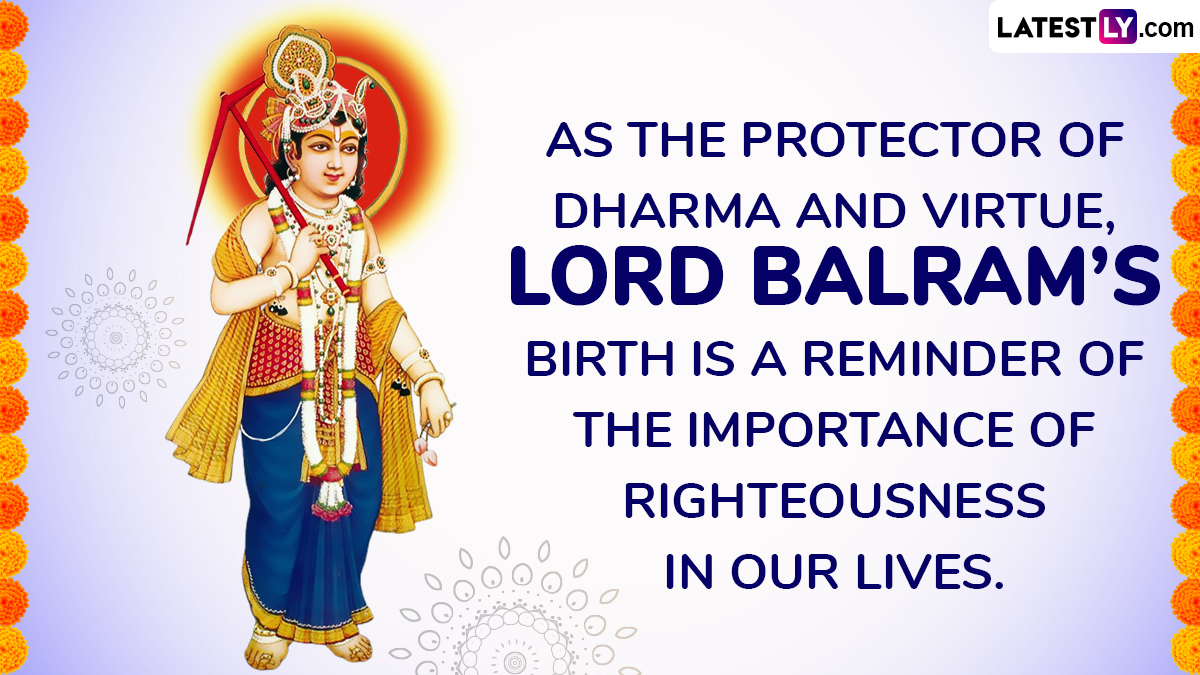 LATESTLY.com

AS THE PROTECTOR OF DHARMA AND VIRTUE, LORD BALRAM'S BIRTH IS A REMINDER OF THE IMPORTANCE OF RIGHTEOUSNESS IN OUR LIVES.